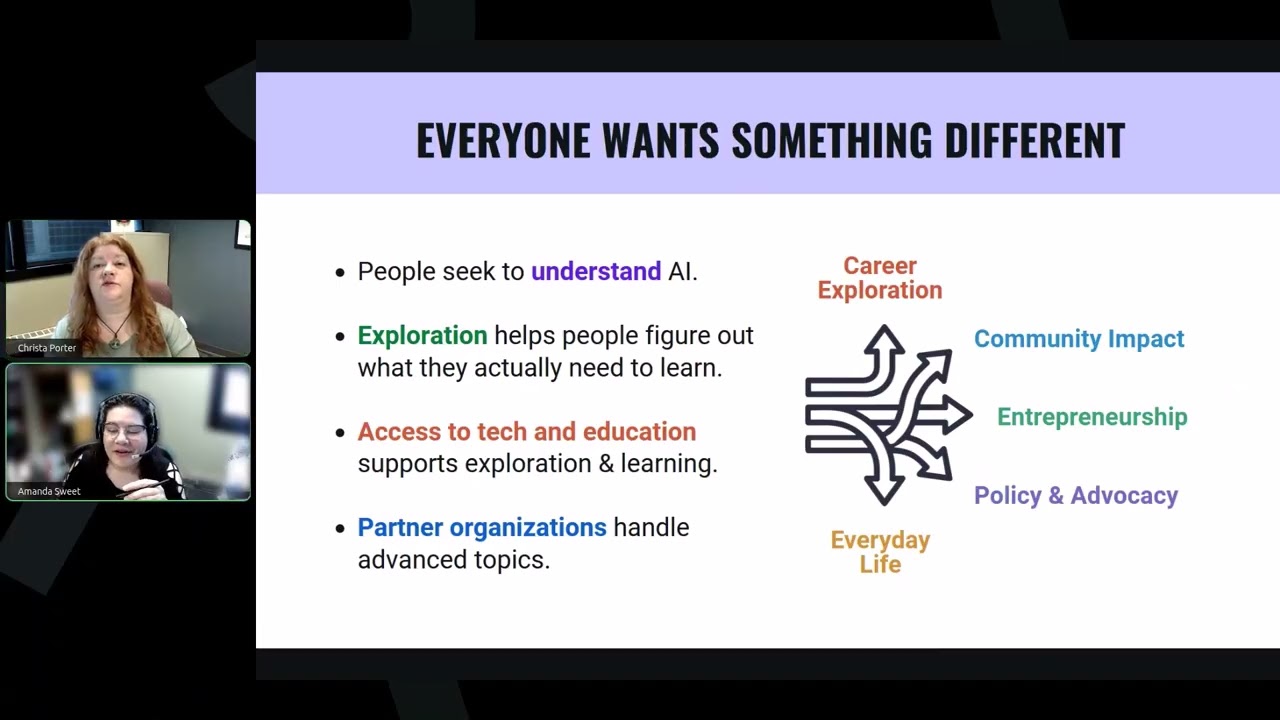 Christa Porter

Amanda Sweet

EVERYONE WANTS SOMETHING DIFFERENT

• People seek to understand AI.

• Exploration helps people figure out what they actually need to learn.

• Access to tech and education supports exploration & learning.

• Partner organizations handle advanced topics.

Career Exploration

Community Impact

Entrepreneurship

Policy & Advocacy

Everyday Life